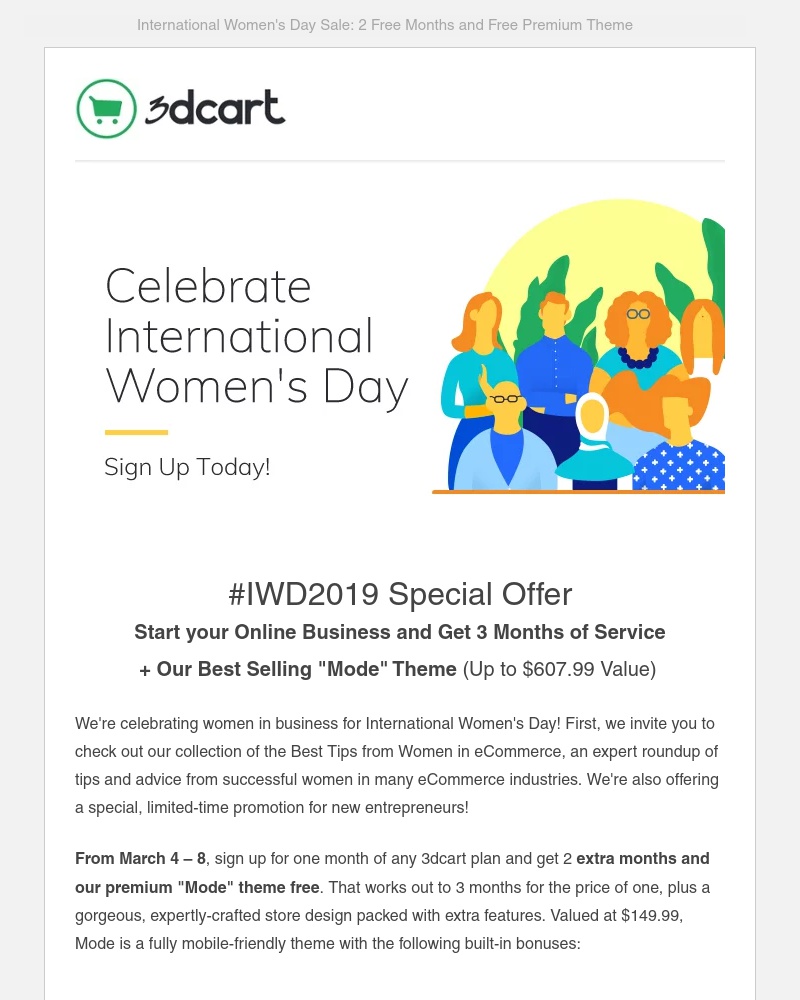 International Women's Day Sale: 2 Free Months and Free Premium Theme

3dcart

Celebrate International Women's Day

Sign Up Today!

#IWD2019 Special Offer

Start your Online Business and Get 3 Months of Service + Our Best Selling "Mode" Theme (Up to $607.99 Value)

We're celebrating women in business for International Women's Day! First, we invite you to check out our collection of the Best Tips from Women in eCommerce, an expert roundup of tips and advice from successful women in many eCommerce industries. We're also offering a special, limited-time promotion for new entrepreneurs!

From March 4 – 8, sign up for one month of any 3dcart plan and get 2 extra months and our premium "Mode" theme free. That works out to 3 months for the price of one, plus a gorgeous, expertly-crafted store design packed with extra features. Valued at $149.99, Mode is a fully mobile-friendly theme with the following built-in bonuses: